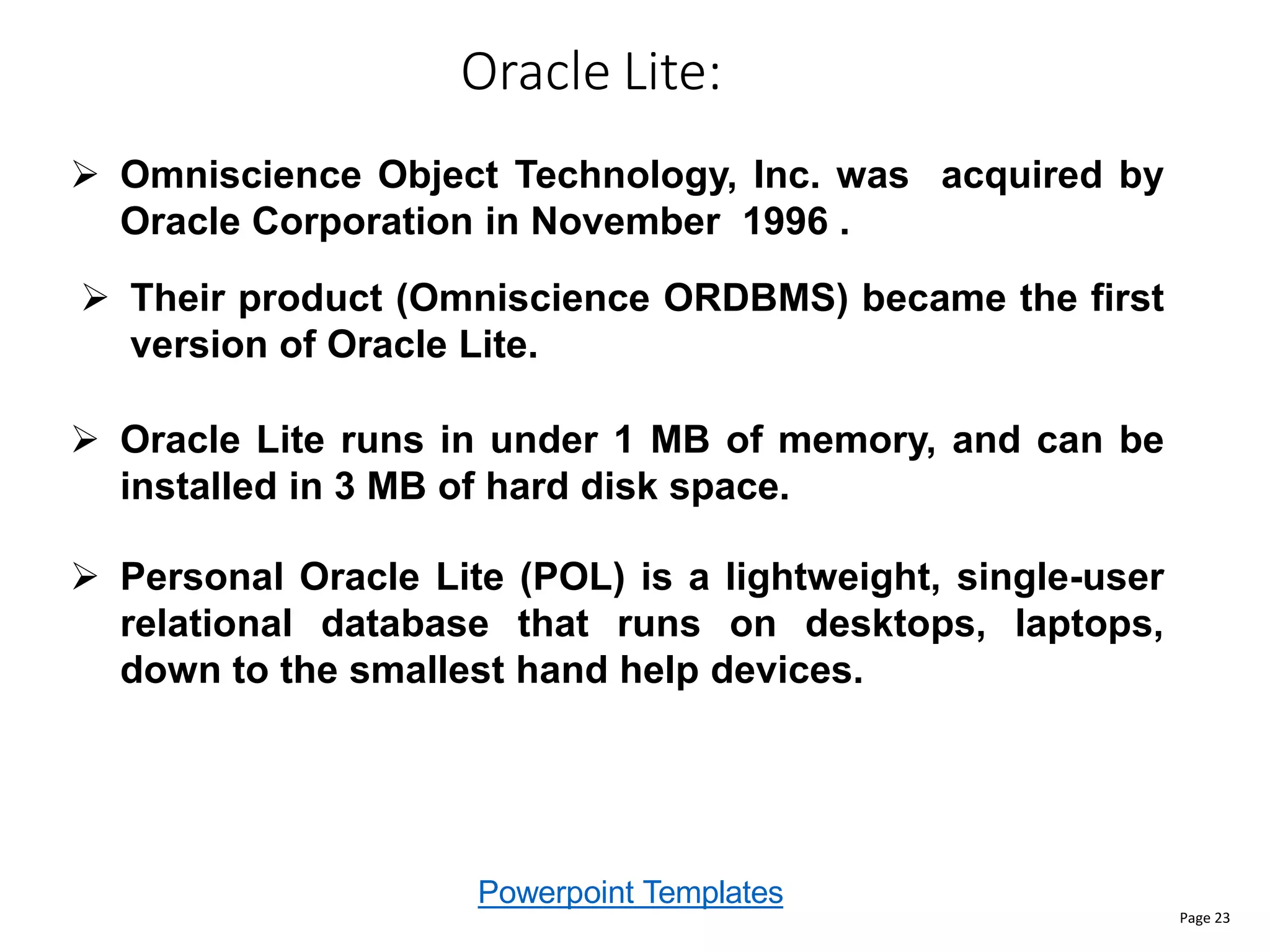 Oracle Lite:

➢ Omniscience Object Technology, Inc. was acquired by Oracle Corporation in November 1996 .

➢ Their product (Omniscience ORDBMS) became the first version of Oracle Lite.

➢ Oracle Lite runs in under 1 MB of memory, and can be installed in 3 MB of hard disk space.

➢ Personal Oracle Lite (POL) is a lightweight, single-user relational database that runs on desktops, laptops, down to the smallest hand help devices.

Powerpoint Templates

Page 23